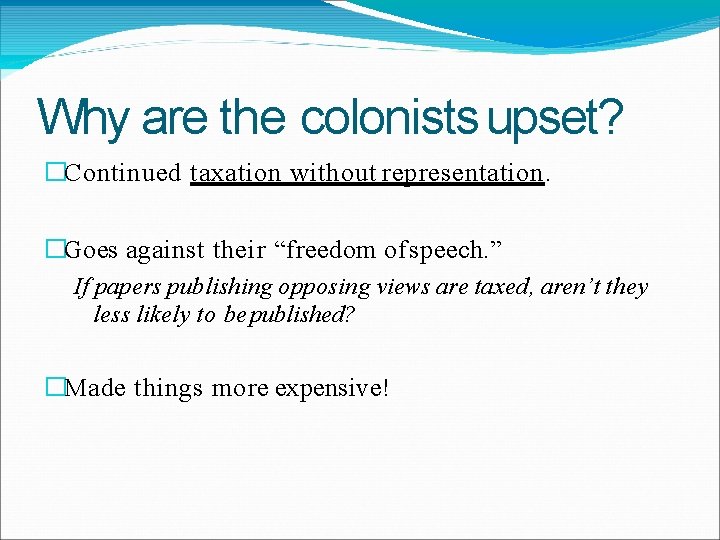 Why are the colonists upset?

Continued taxation without representation.

Goes against their “freedom of speech.”

If papers publishing opposing views are taxed, aren’t they less likely to be published?

Made things more expensive!